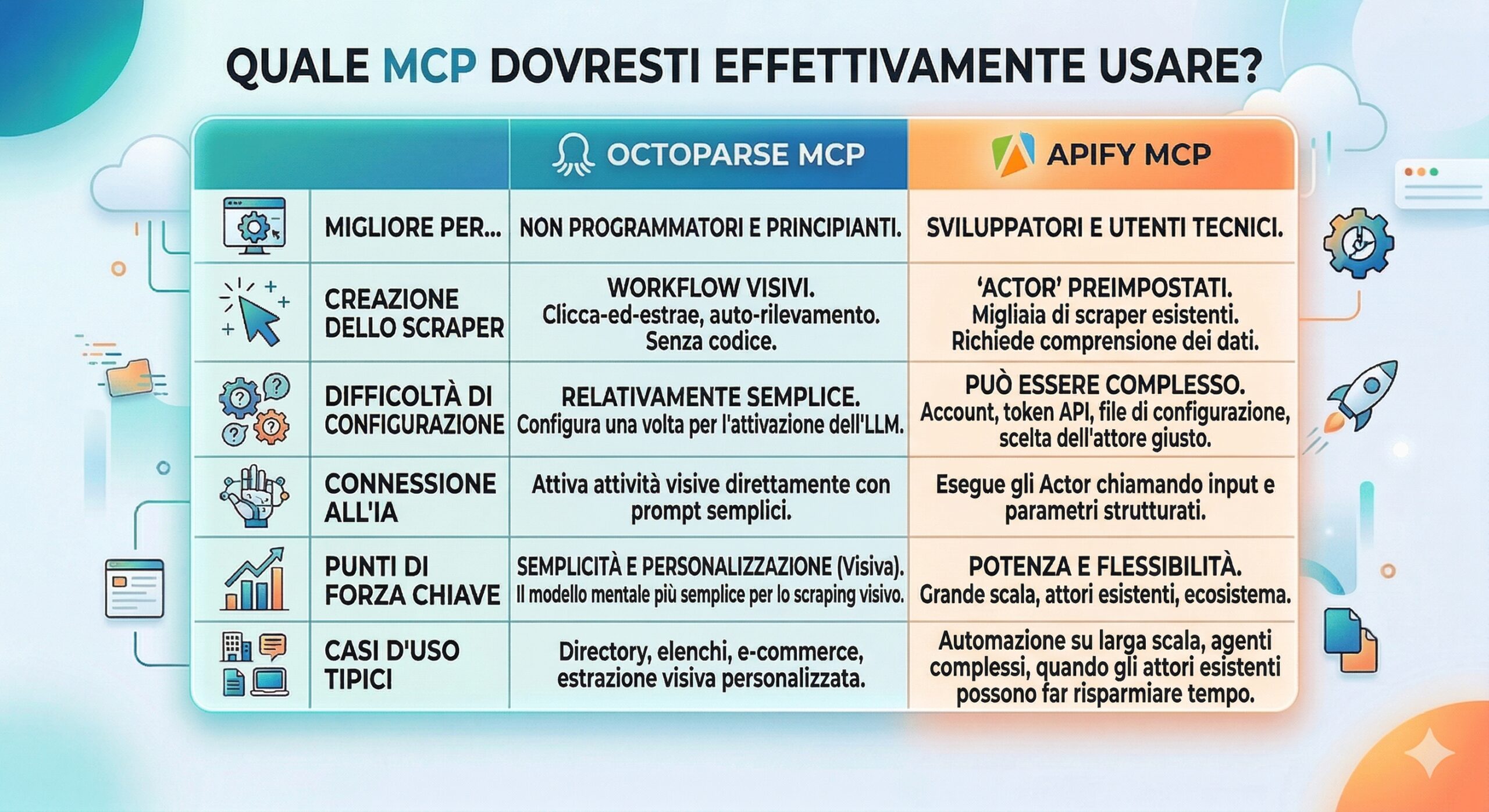 QUALE MCP DOVRESTI EFFETTIVAMENTE USARE?

| | OCTOPARSE MCP | APIFY MCP |
|---|---|---|
| MIGLIORE PER... | NON PROGRAMMATORI E PRINCIPIANTI. | SVILUPPATORI E UTENTI TECNICI. |
| CREAZIONE DELLO SCRAPER | WORKFLOW VISIVI. Clicca-ed-estrae, auto-rilevamento. Senza codice. | 'ACTOR' PREIMPOSTATI. Migliaia di scraper esistenti. Richiede comprensione dei dati. |
| DIFFICOLTÀ DI CONFIGURAZIONE | RELATIVAMENTE SEMPLICE. Configura una volta per l'attivazione dell'LLM. | PUÒ ESSERE COMPLESSO. Account, token API, file di configurazione, scelta dell'attore giusto. |
| CONNESSIONE ALL'IA | Attiva attività visive direttamente con prompt semplici. | Esegue gli Actor chiamando input e parametri strutturati. |
| PUNTI DI FORZA CHIAVE | SEMPLICITÀ E PERSONALIZZAZIONE (Visiva). Il modello mentale più semplice per lo scraping visivo. | POTENZA E FLESSIBILITÀ. Grande scala, attori esistenti, ecosistema. |
| CASI D'USO TIPICI | Directory, elenchi, e-commerce, estrazione visiva personalizzata. | Automazione su larga scala, agenti complessi, quando gli attori esistenti possono far risparmiare tempo. |